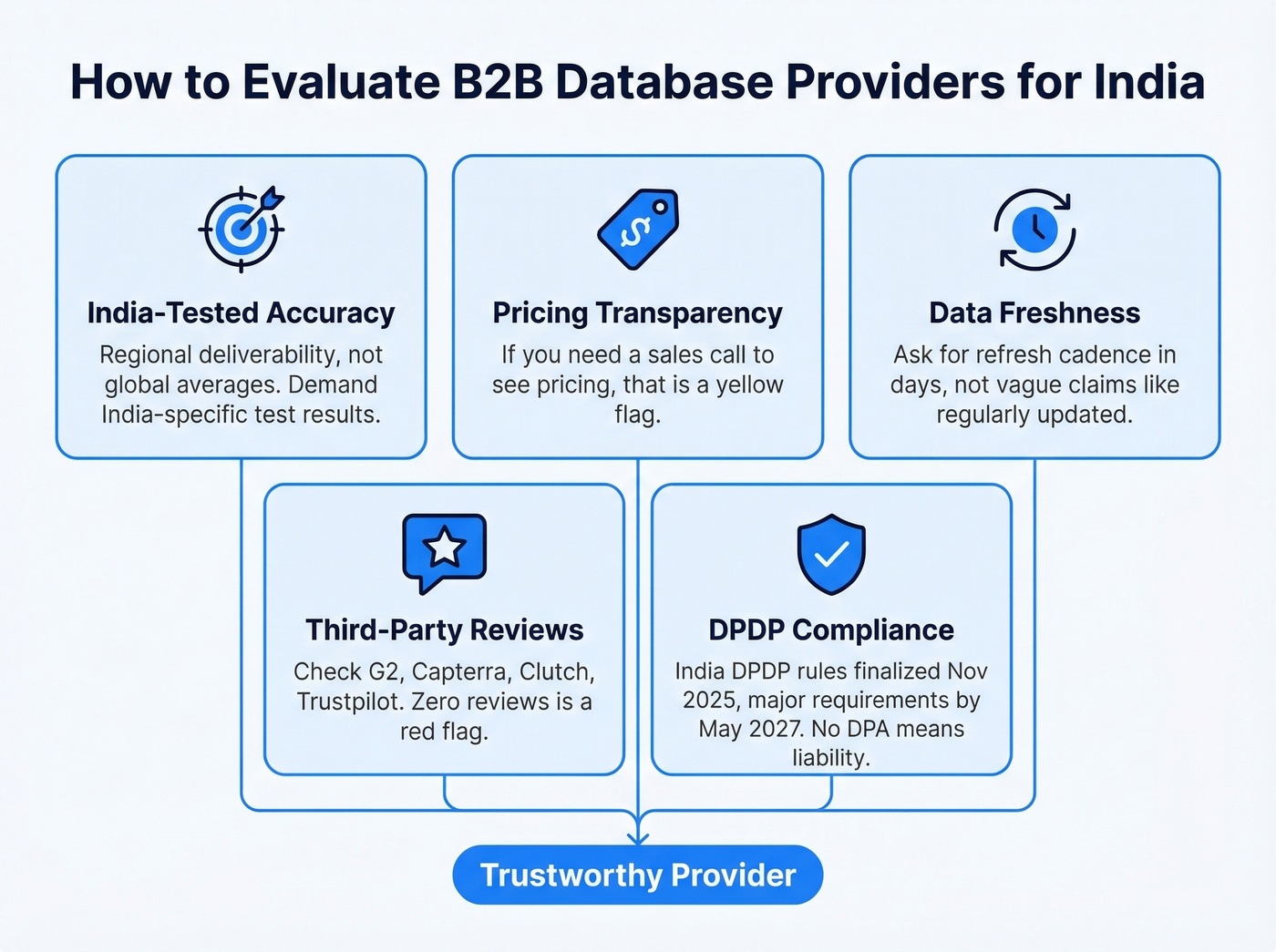 How to Evaluate B2B Database Providers for India

India-Tested Accuracy
Regional deliverability, not global averages. Demand India-specific test results.

Pricing Transparency
If you need a sales call to see pricing, that is a yellow flag.

Data Freshness
Ask for refresh cadence in days, not vague claims like regularly updated.

Third-Party Reviews
Check G2, Capterra, Clutch, Trustpilot. Zero reviews is a red flag.

DPDP Compliance
India DPDP rules finalized Nov 2025, major requirements by May 2027. No DPA means liability.

Trustworthy Provider